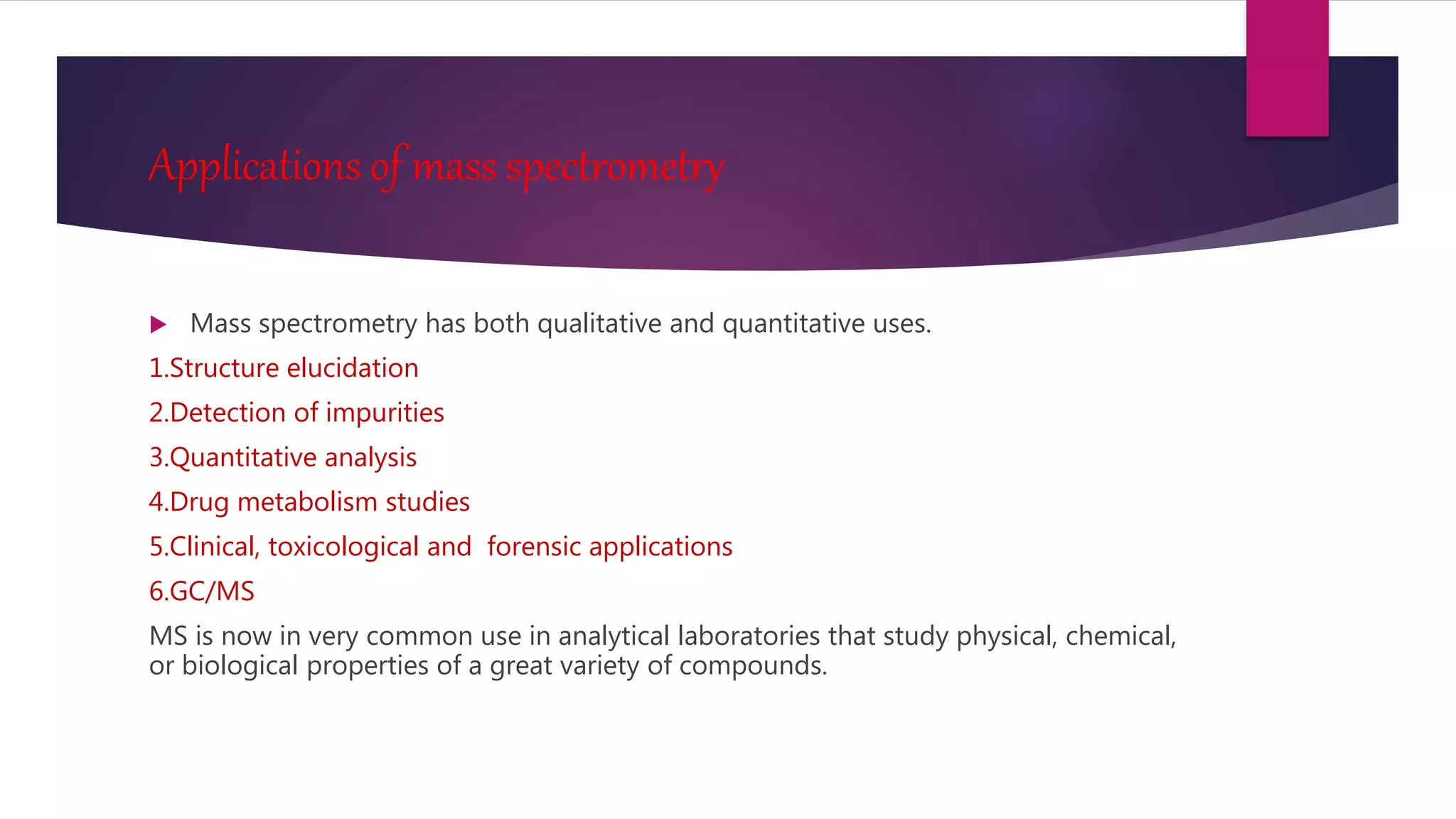 Applications of mass spectrometry

Mass spectrometry has both qualitative and quantitative uses.

1.Structure elucidation

2.Detection of impurities

3.Quantitative analysis

4.Drug metabolism studies

5.Clinical, toxicological and forensic applications

6.GC/MS

MS is now in very common use in analytical laboratories that study physical, chemical, or biological properties of a great variety of compounds.